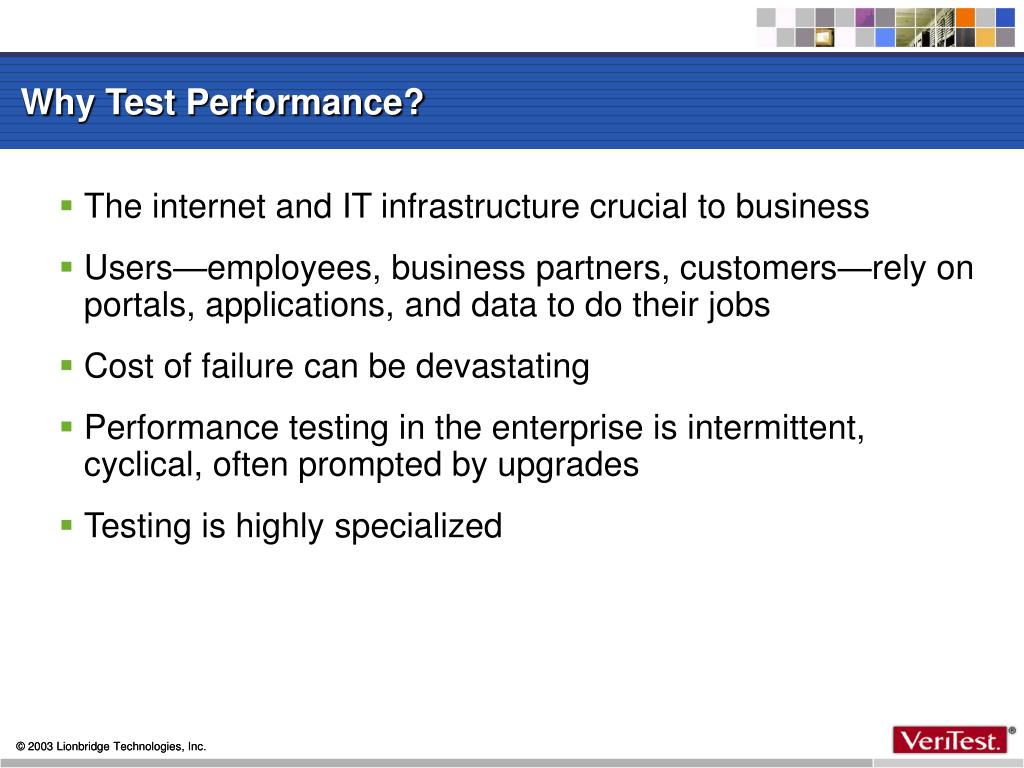 Why Test Performance?

▪ The internet and IT infrastructure crucial to business

▪ Users—employees, business partners, customers—rely on portals, applications, and data to do their jobs

▪ Cost of failure can be devastating

▪ Performance testing in the enterprise is intermittent, cyclical, often prompted by upgrades

▪ Testing is highly specialized

© 2003 Lionbridge Technologies, Inc.

VeriTest.®